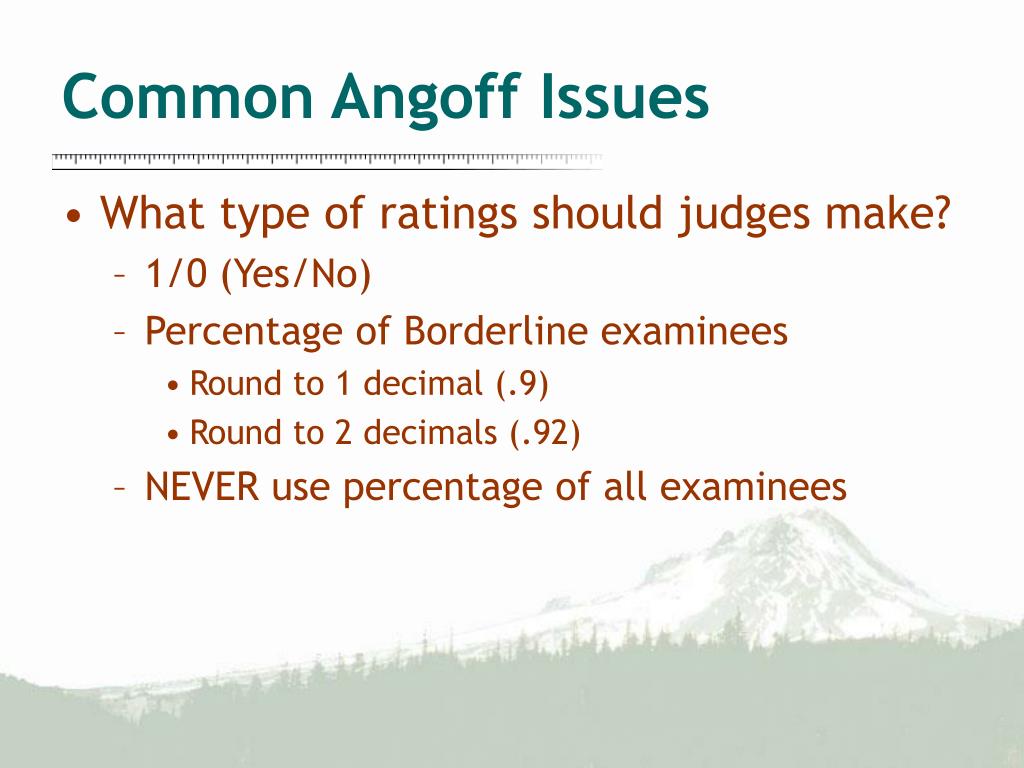 Common Angoff Issues

• What type of ratings should judges make?
  – 1/0 (Yes/No)
  – Percentage of Borderline examinees
    • Round to 1 decimal (.9)
    • Round to 2 decimals (.92)
  – NEVER use percentage of all examinees